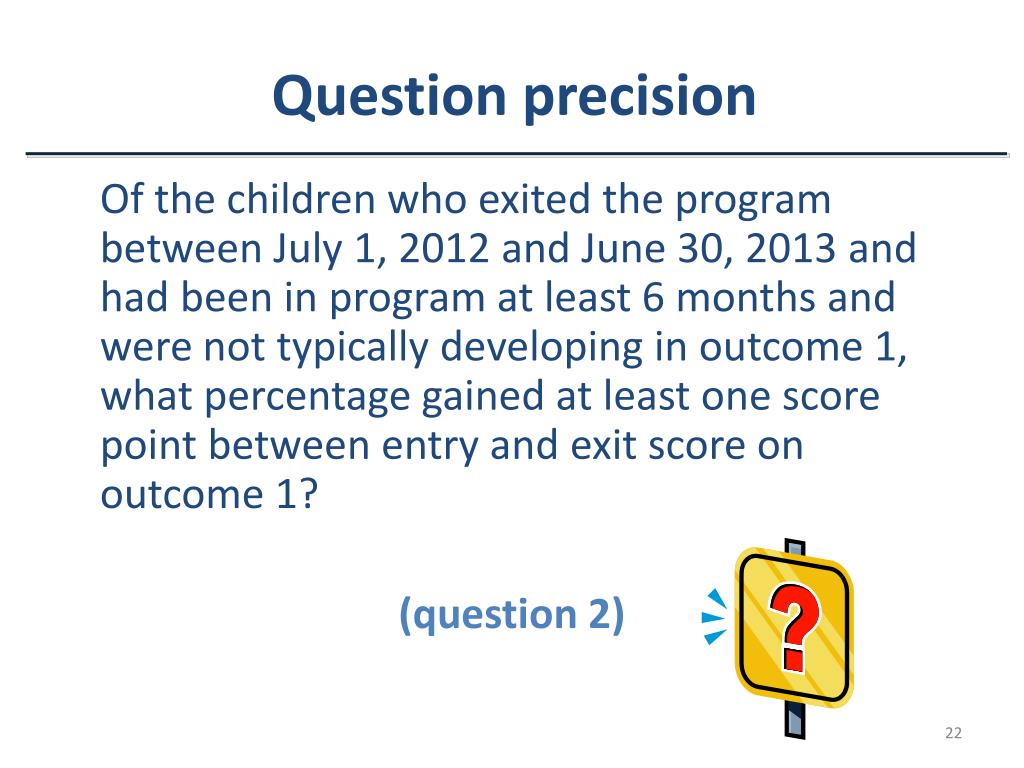 Question precision

Of the children who exited the program between July 1, 2012 and June 30, 2013 and had been in program at least 6 months and were not typically developing in outcome 1, what percentage gained at least one score point between entry and exit score on outcome 1?

(question 2)

?

22